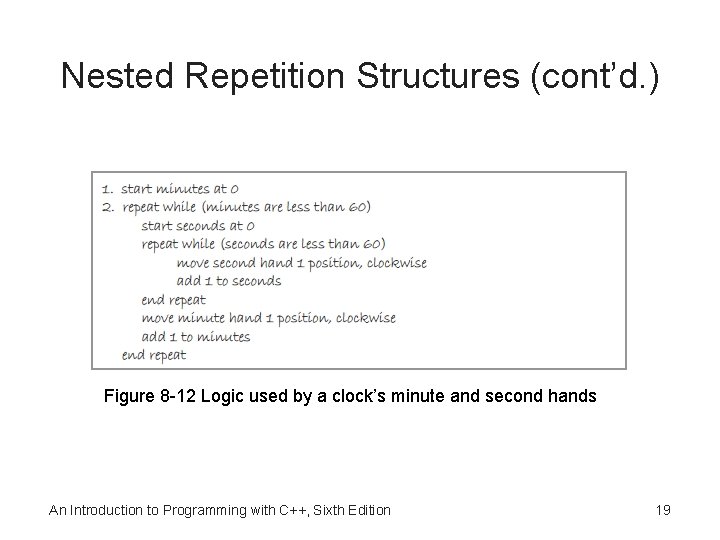 Nested Repetition Structures (cont'd.)

1. start minutes at 0
2. repeat while (minutes are less than 60)
start seconds at 0
repeat while (seconds are less than 60)
move second hand 1 position, clockwise
add 1 to seconds
end repeat
move minute hand 1 position, clockwise
add 1 to minutes
end repeat

Figure 8-12 Logic used by a clock's minute and second hands

An Introduction to Programming with C++, Sixth Edition

19